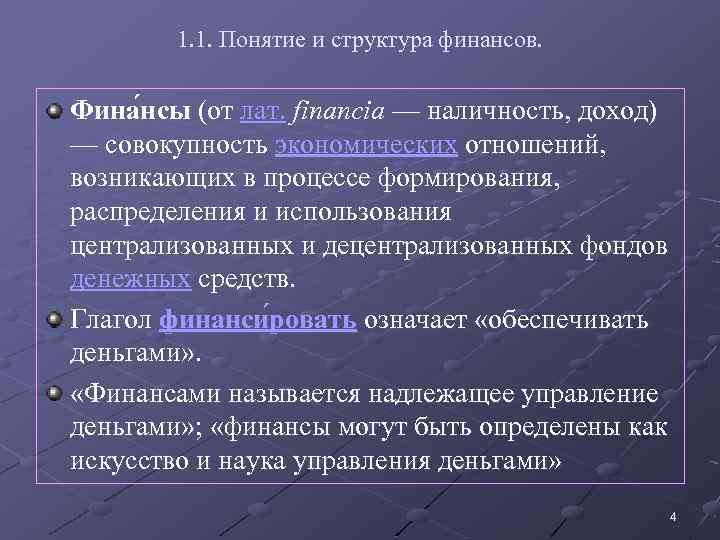 1.1. Понятие и структура финансов.

Фина́нсы (от лат. financia — наличность, доход) — совокупность экономических отношений, возникающих в процессе формирования, распределения и использования централизованных и децентрализованных фондов денежных средств.

Глагол финанси́ровать означает «обеспечивать деньгами».

«Финансами называется надлежащее управление деньгами»; «финансы могут быть определены как искусство и наука управления деньгами»

4